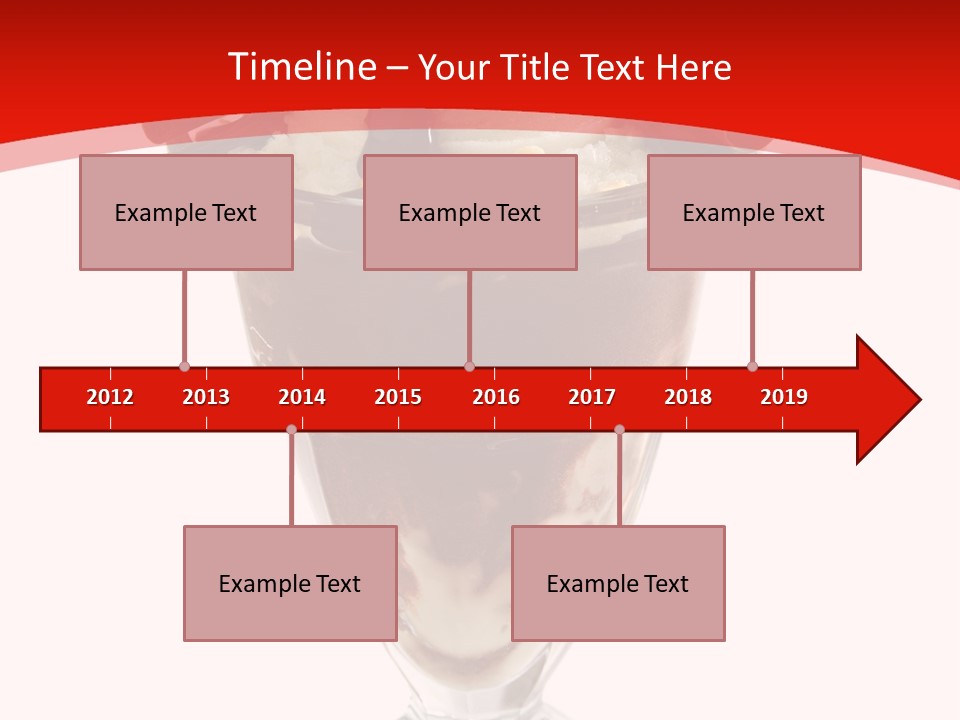 Timeline – Your Title Text Here

Example Text

Example Text

Example Text

2012 2013 2014 2015 2016 2017 2018 2019

Example Text

Example Text